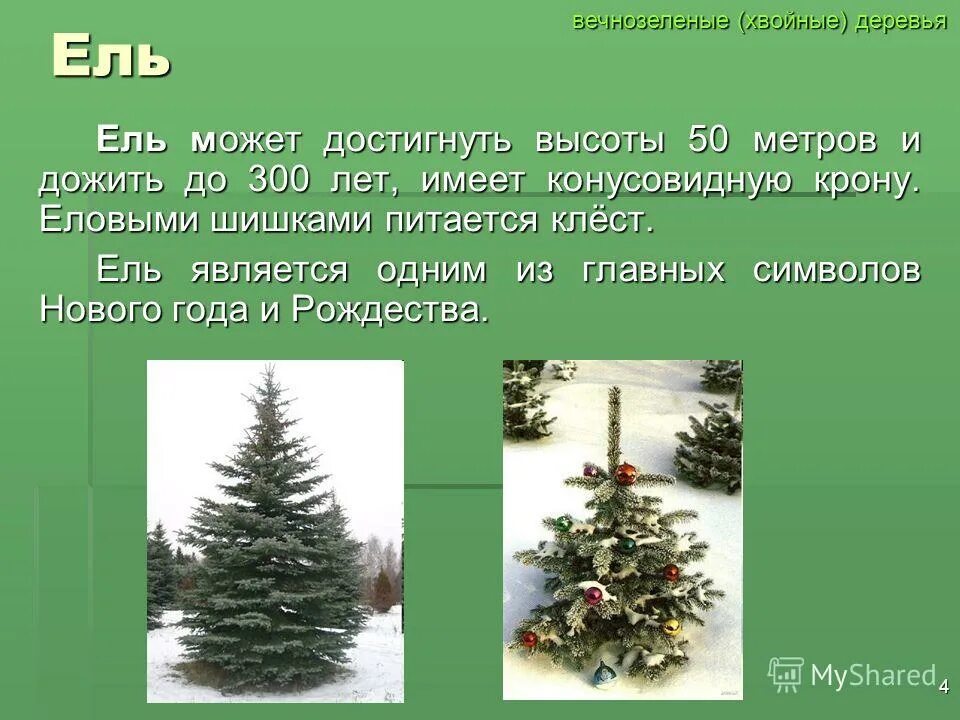 вечнозеленые (хвойные) деревья

Ель

Ель может достигнуть высоты 50 метров и дожить до 300 лет, имеет конусовидную крону. Еловыми шишками питается клёст.

Ель является одним из главных символов Нового года и Рождества.

MyShared

4